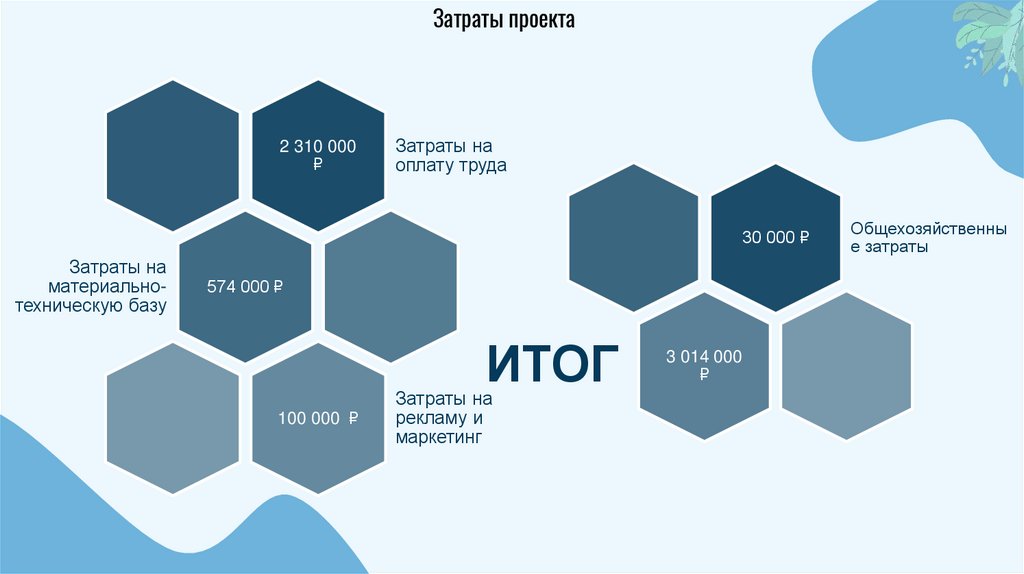 Затраты проекта

2 310 000 ₽

Затраты на оплату труда

Затраты на материально-техническую базу

574 000 ₽

100 000 ₽

Затраты на рекламу и маркетинг

30 000 ₽

Общехозяйственные затраты

ИТОГ

3 014 000 ₽